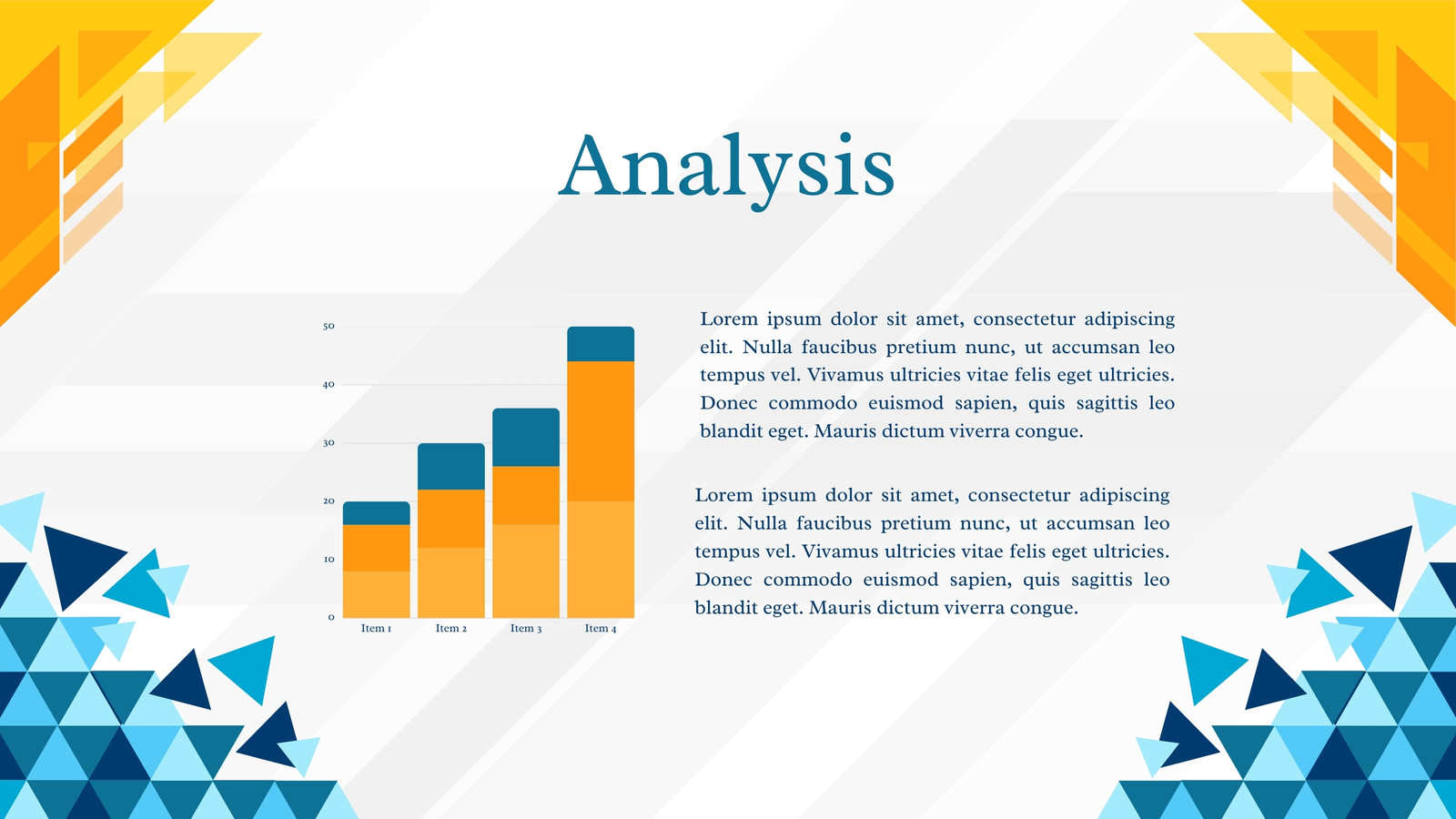 Analysis

50
40
30
20
10
0

Item 1
Item 2
Item 3
Item 4

Lorem ipsum dolor sit amet, consectetur adipiscing elit. Nulla faucibus pretium nunc, ut accumsan leo tempus vel. Vivamus ultricies vitae felis eget ultricies. Donec commodo euismod sapien, quis sagittis leo blandit eget. Mauris dictum viverra congue.

Lorem ipsum dolor sit amet, consectetur adipiscing elit. Nulla faucibus pretium nunc, ut accumsan leo tempus vel. Vivamus ultricies vitae felis eget ultricies. Donec commodo euismod sapien, quis sagittis leo blandit eget. Mauris dictum viverra congue.